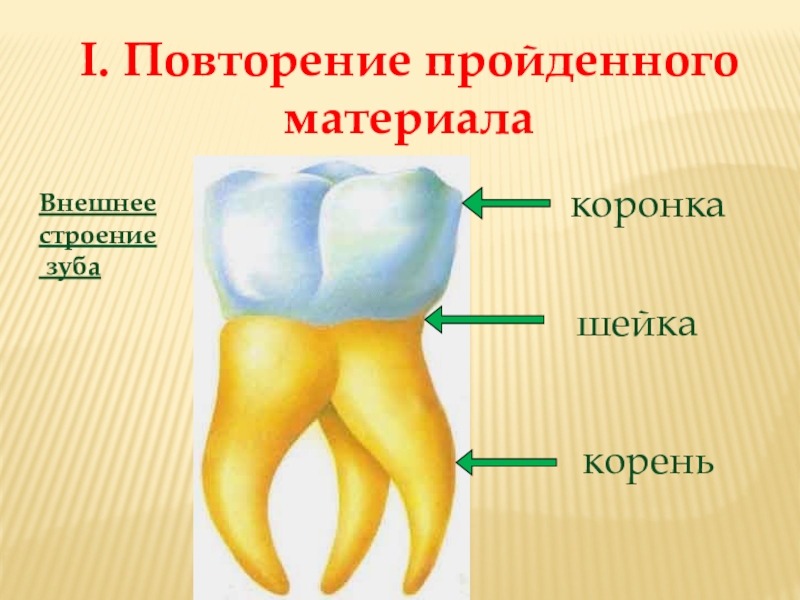 I. Повторение пройденного материала

Внешнее строение зуба

коронка

шейка

корень